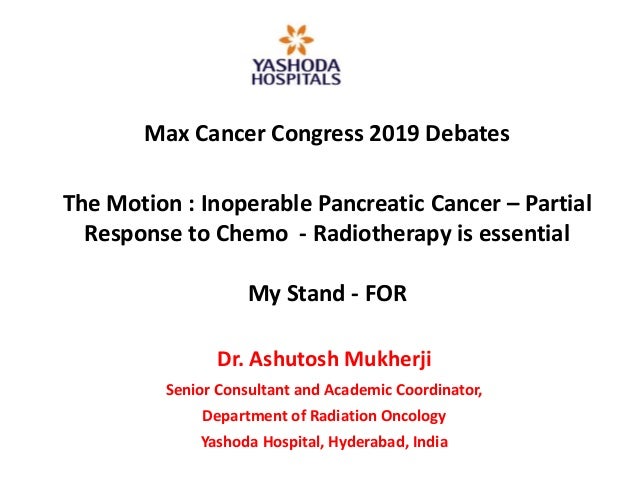 YASHODA
HOSPITALS

Max Cancer Congress 2019 Debates

The Motion : Inoperable Pancreatic Cancer – Partial Response to Chemo - Radiotherapy is essential

My Stand - FOR

Dr. Ashutosh Mukherji

Senior Consultant and Academic Coordinator,

Department of Radiation Oncology

Yashoda Hospital, Hyderabad, India